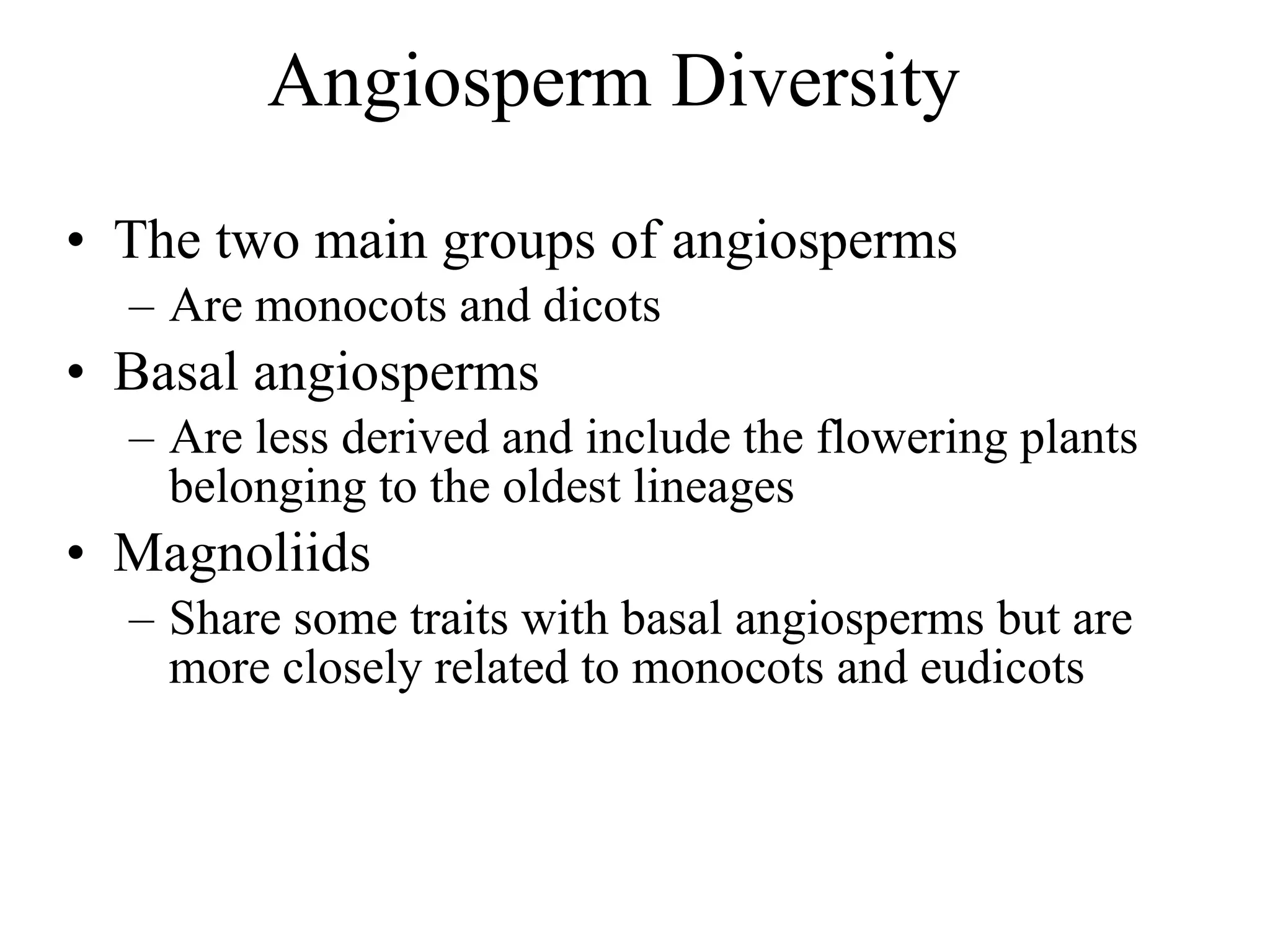 Angiosperm Diversity

• The two main groups of angiosperms
  – Are monocots and dicots
• Basal angiosperms
  – Are less derived and include the flowering plants belonging to the oldest lineages
• Magnoliids
  – Share some traits with basal angiosperms but are more closely related to monocots and eudicots